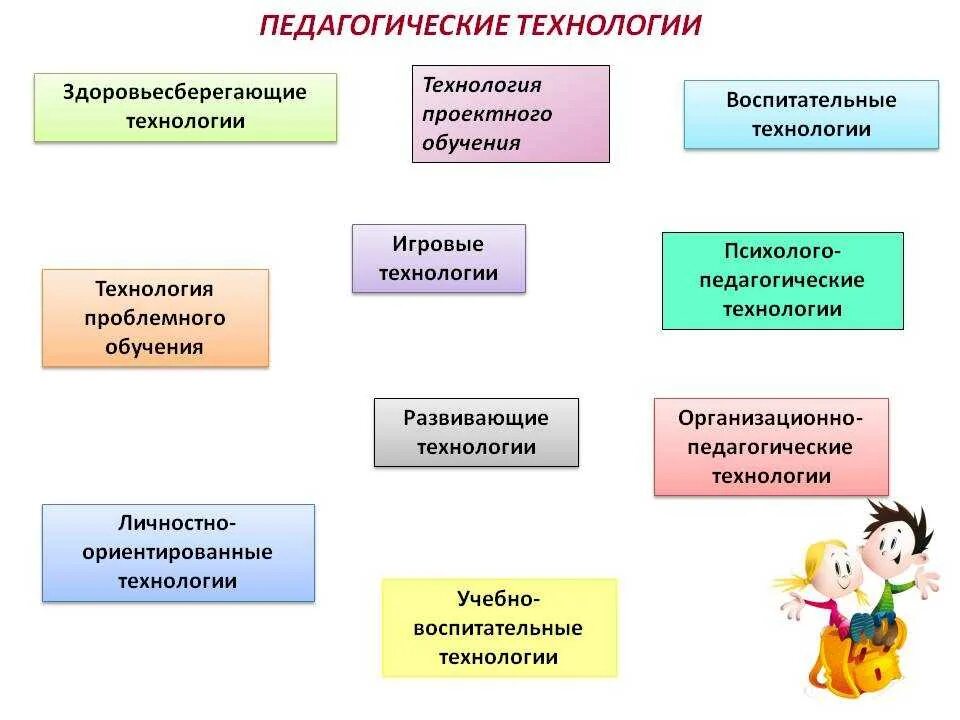 ПЕДАГОГИЧЕСКИЕ ТЕХНОЛОГИИ

Здоровьесберегающие технологии

Технология проектного обучения

Воспитательные технологии

Игровые технологии

Психолого-педагогические технологии

Технология проблемного обучения

Развивающие технологии

Организационно-педагогические технологии

Личностно-ориентированные технологии

Учебно-воспитательные технологии